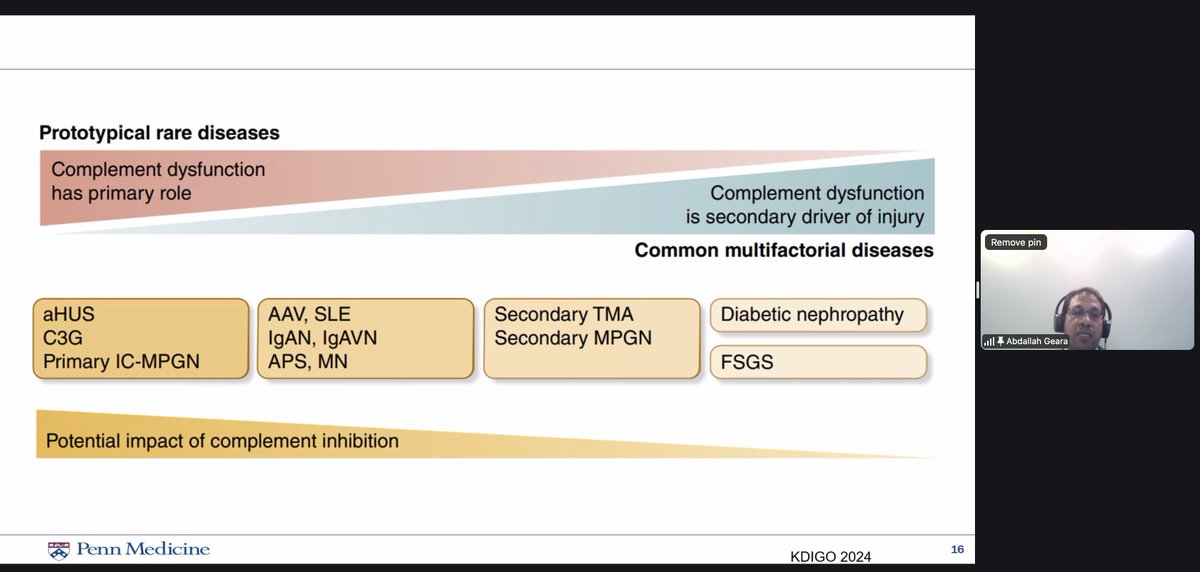 Prototypical rare diseases

Complement dysfunction has primary role

Complement dysfunction is secondary driver of injury

Common multifactorial diseases

aHUS
C3G
Primary IC-MPGN

AAV, SLE
IgAN, IgAVN
APS, MN

Secondary TMA
Secondary MPGN

Diabetic nephropathy

FSGS

Potential impact of complement inhibition

Penn Medicine

KDIGO 2024

16

Remove pin

Abdallah Geara